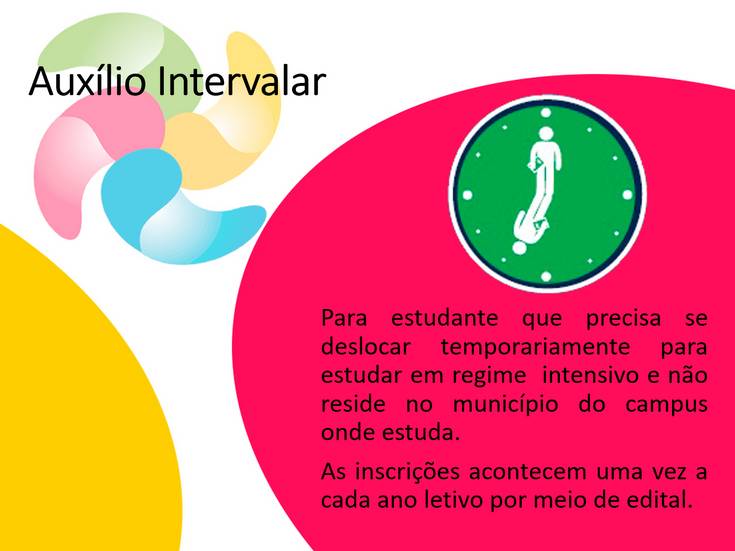 Auxílio Intervalar

Para estudante que precisa se deslocar temporariamente para estudar em regime intensivo e não reside no município do campus onde estuda.

As inscrições acontecem uma vez a cada ano letivo por meio de edital.